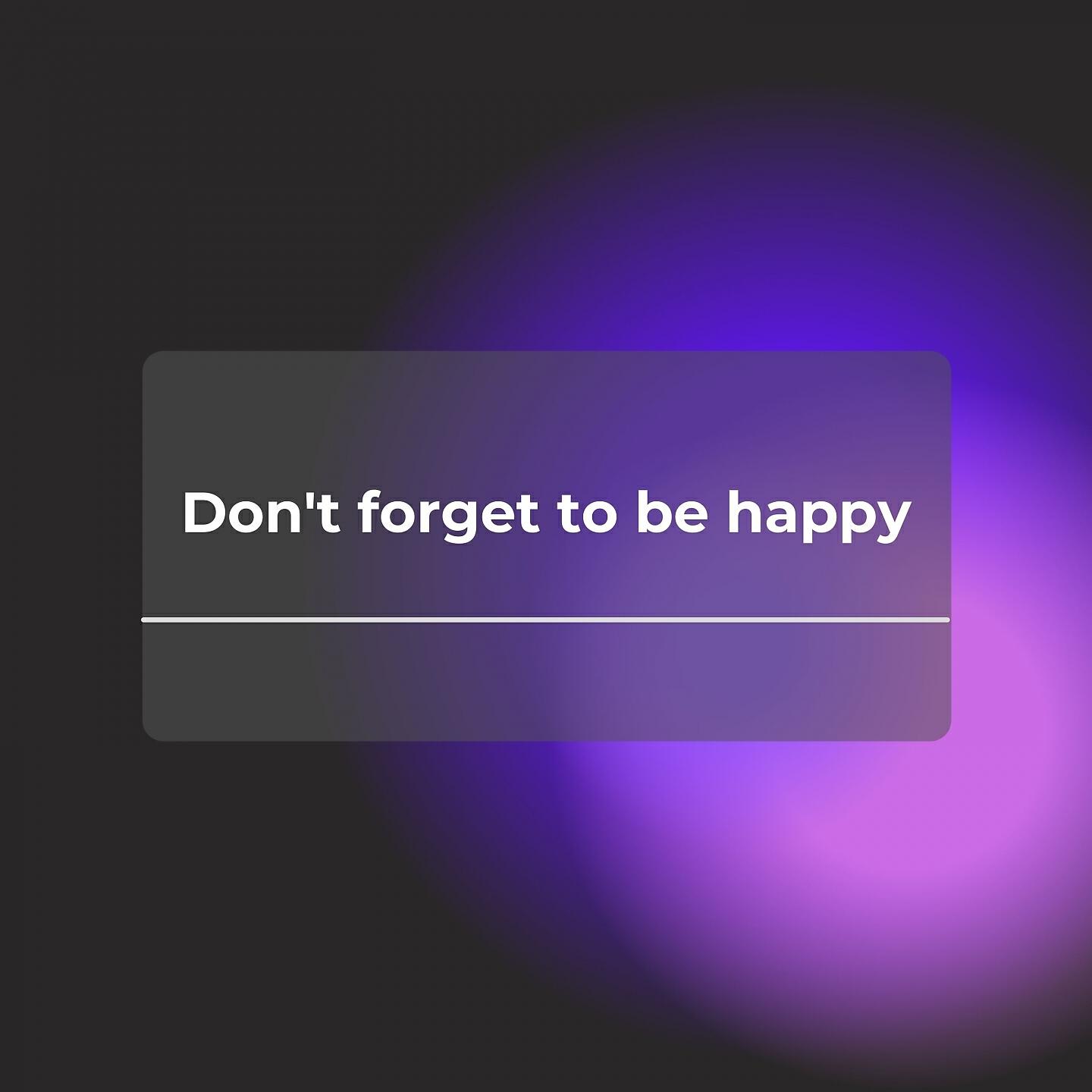 Don't forget to be happy